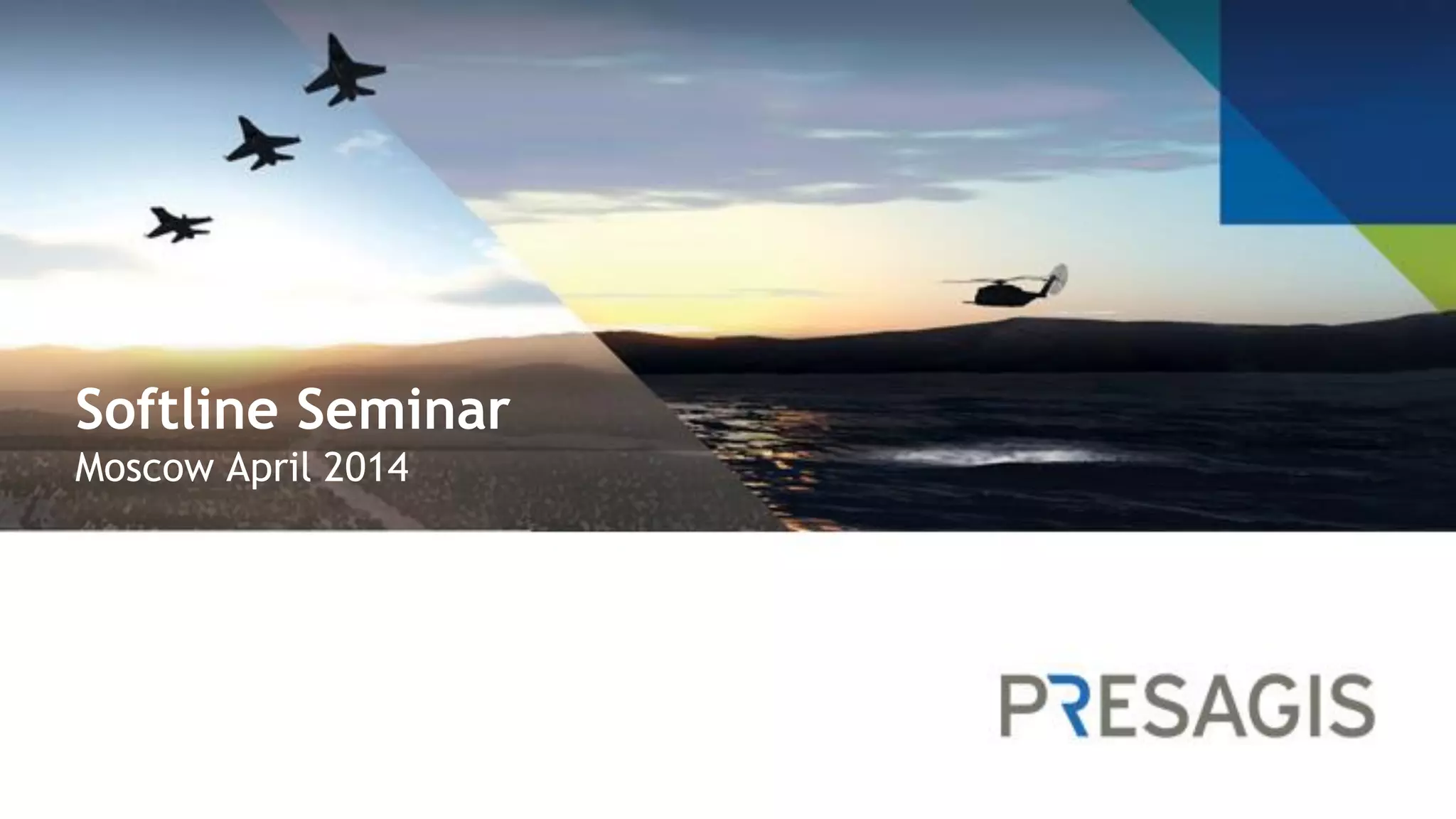 Softline Seminar
Moscow April 2014

PRESAGIS